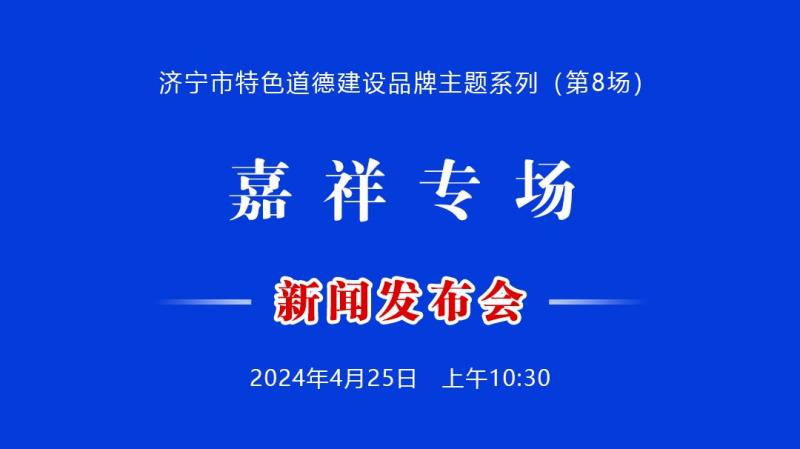 济宁市特色道德建设品牌主题系列（第8场）

嘉祥专场

新闻发布会

2024年4月25日　上午10:30